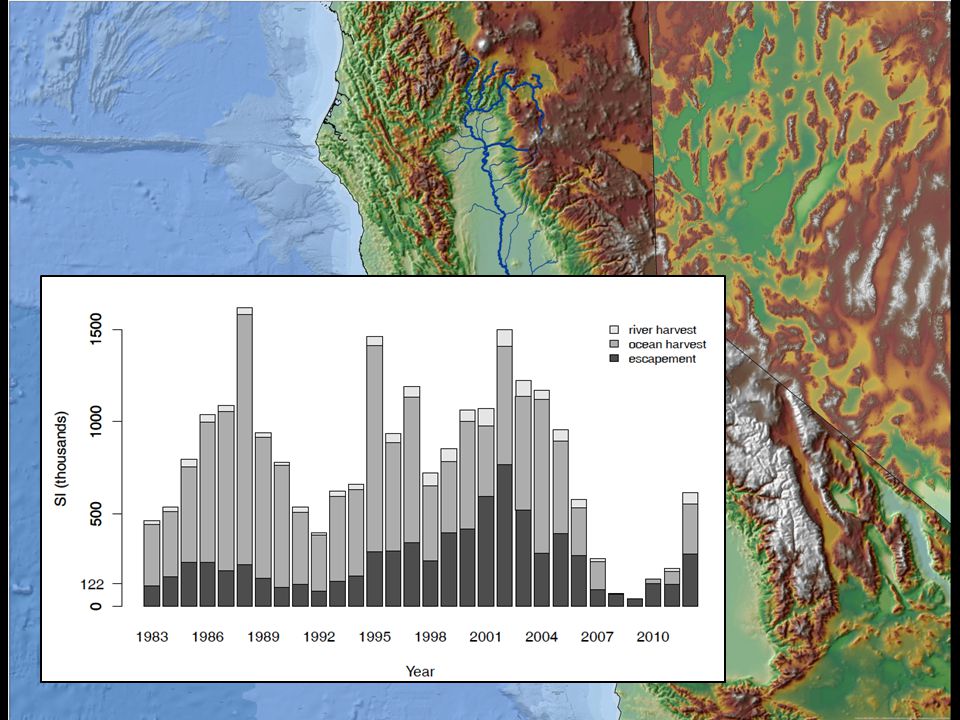 river harvest
ocean harvest
escapement

SI (thousands)

1500
1000
500
122
0

1983
1986
1989
1992
1995
1998
2001
2004
2007
2010

Year